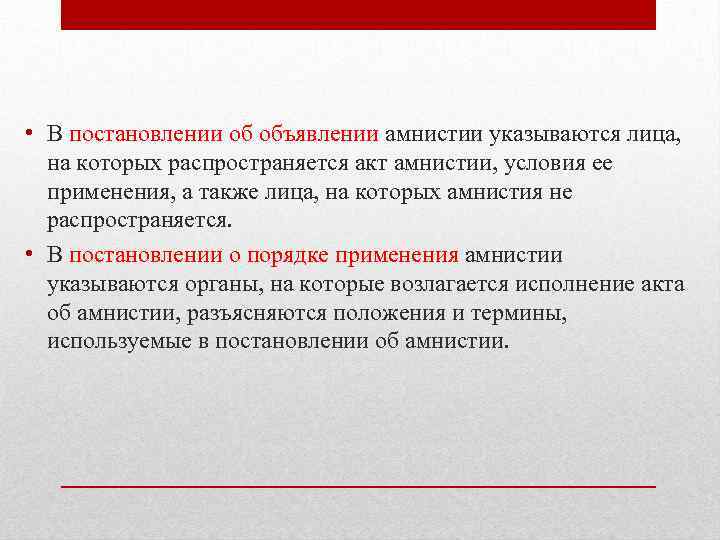 • В постановлении об объявлении амнистии указываются лица, на которых распространяется акт амнистии, условия ее применения, а также лица, на которых амнистия не распространяется.

• В постановлении о порядке применения амнистии указываются органы, на которые возлагается исполнение акта об амнистии, разъясняются положения и термины, используемые в постановлении об амнистии.